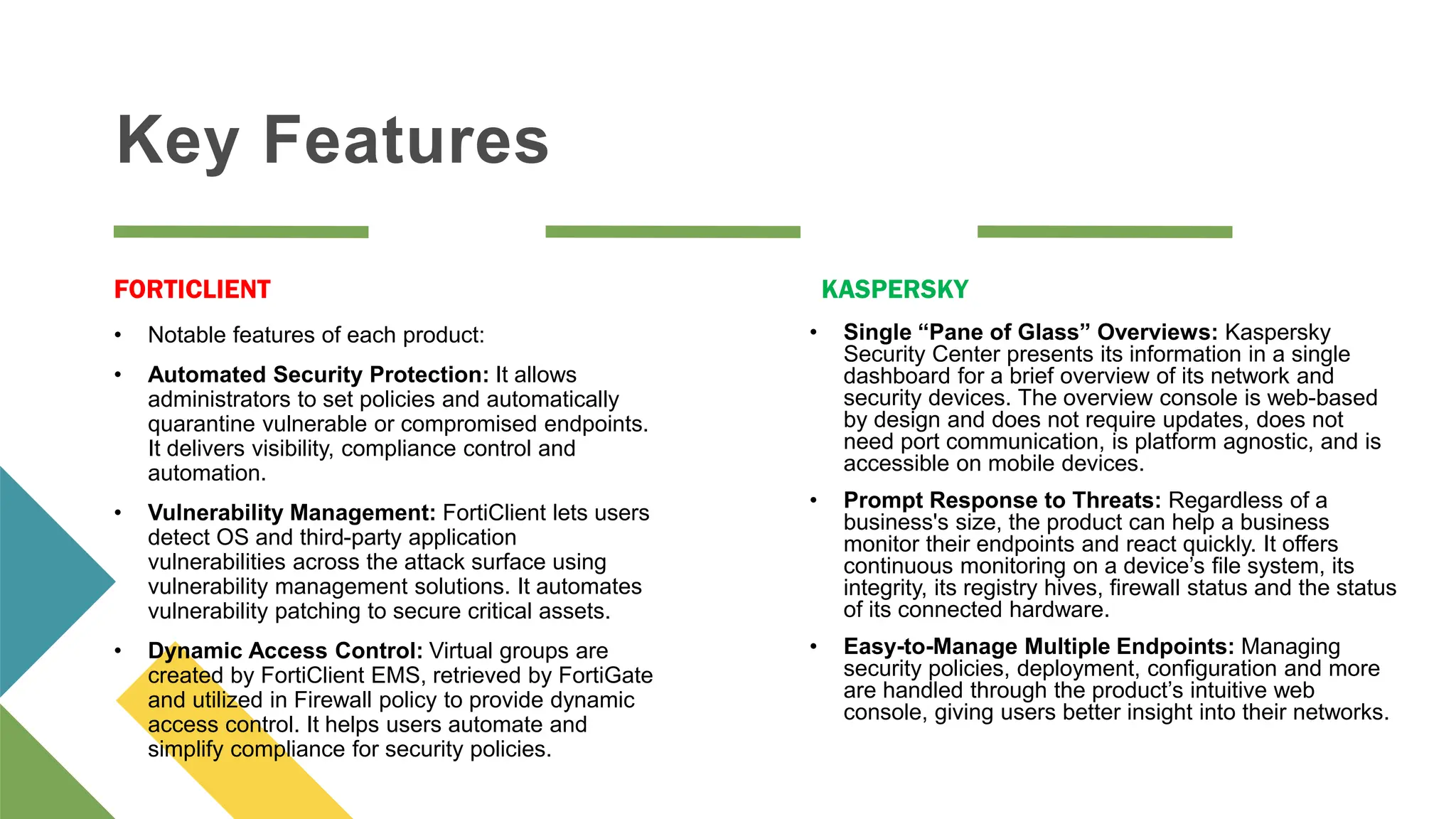 Key Features

FORTICLIENT

• Notable features of each product:

• Automated Security Protection: It allows administrators to set policies and automatically quarantine vulnerable or compromised endpoints. It delivers visibility, compliance control and automation.

• Vulnerability Management: FortiClient lets users detect OS and third-party application vulnerabilities across the attack surface using vulnerability management solutions. It automates vulnerability patching to secure critical assets.

• Dynamic Access Control: Virtual groups are created by FortiClient EMS, retrieved by FortiGate and utilized in Firewall policy to provide dynamic access control. It helps users automate and simplify compliance for security policies.

KASPERSKY

• Single “Pane of Glass” Overviews: Kaspersky Security Center presents its information in a single dashboard for a brief overview of its network and security devices. The overview console is web-based by design and does not require updates, does not need port communication, is platform agnostic, and is accessible on mobile devices.

• Prompt Response to Threats: Regardless of a business's size, the product can help a business monitor their endpoints and react quickly. It offers continuous monitoring on a device’s file system, its integrity, its registry hives, firewall status and the status of its connected hardware.

• Easy-to-Manage Multiple Endpoints: Managing security policies, deployment, configuration and more are handled through the product’s intuitive web console, giving users better insight into their networks.